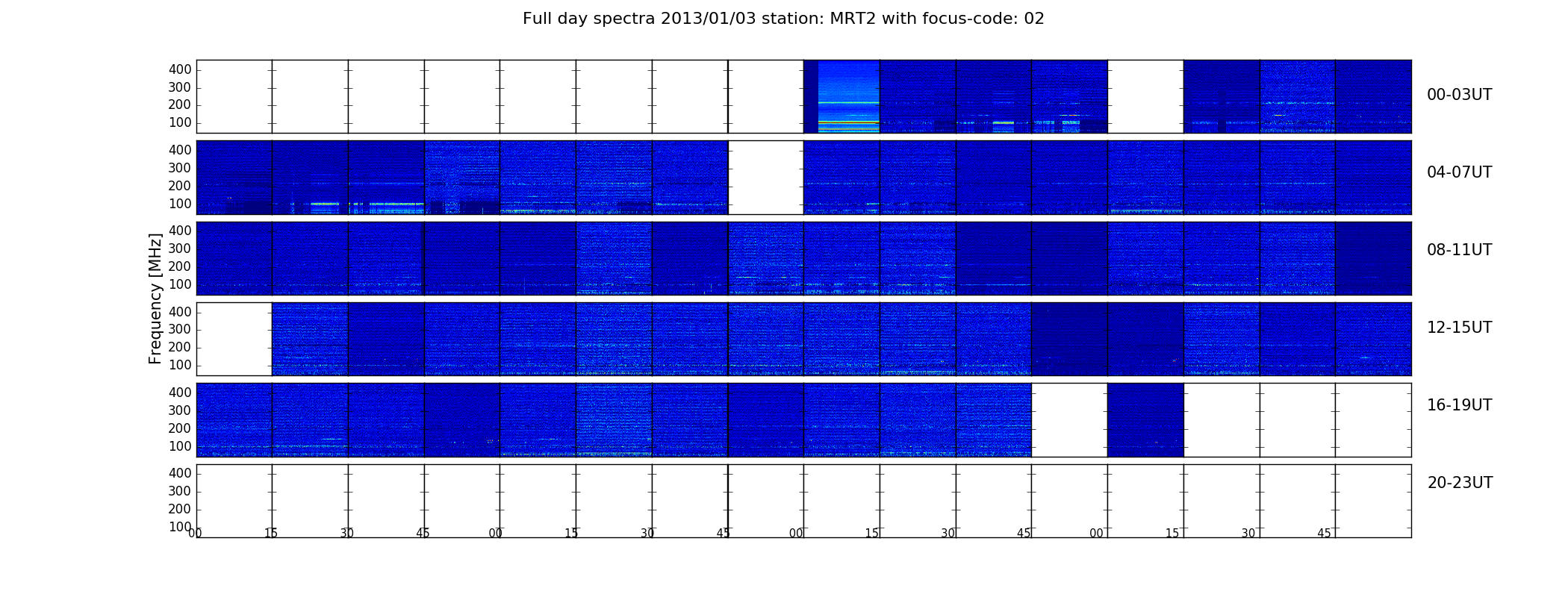 Full day spectra 2013/01/03 station: MRT2 with focus-code: 02

Frequency [MHz]

400
300
200
100
00-03UT

400
300
200
100
04-07UT

400
300
200
100
08-11UT

400
300
200
100
12-15UT

400
300
200
100
16-19UT

400
300
200
100
20-23UT

00 15 30 45 00 15 30 45 00 15 30 45 00 15 30 45